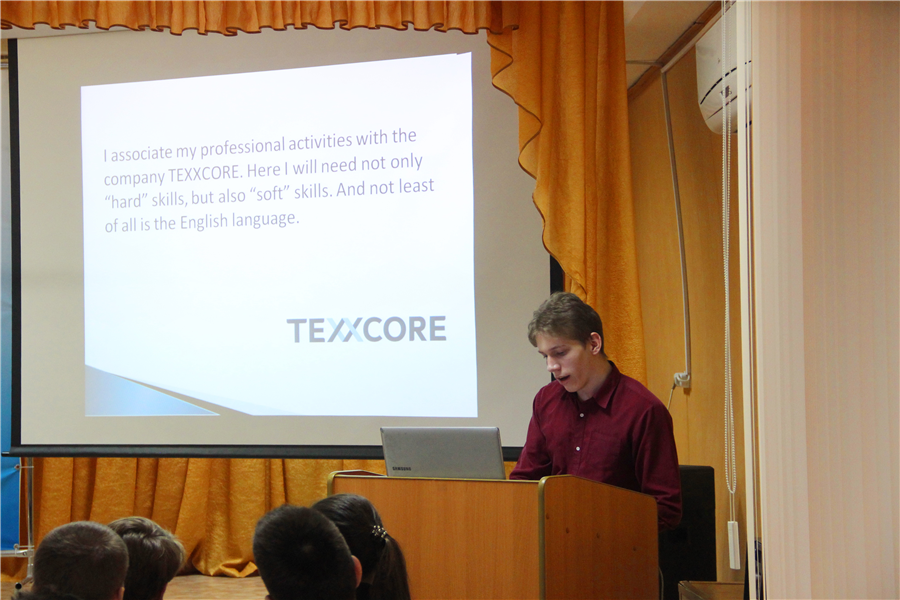 I associate my professional activities with the company TEXXCORE. Here I will need not only "hard" skills, but also "soft" skills. And not least of all is the English language.

TEXXCORE

SAMSUNG